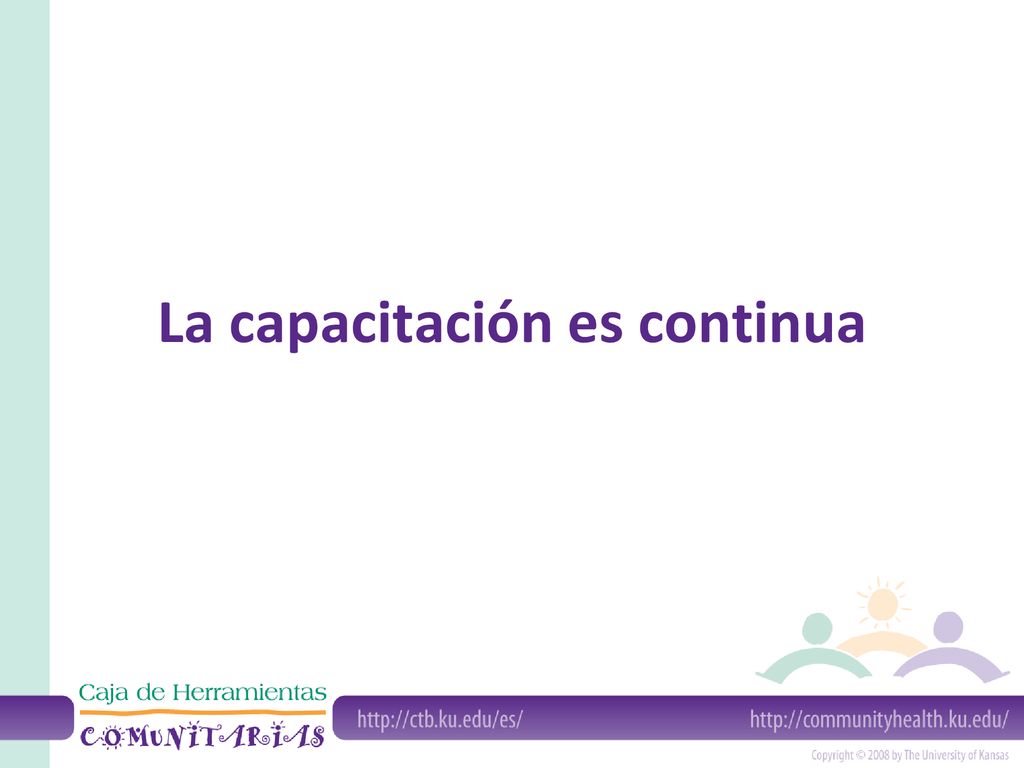 La capacitación es continua

Caja de Herramientas
COMUNITARIAS

http://ctb.ku.edu/es/

http://communityhealth.ku.edu/

Copyright © 2008 by The University of Kansas